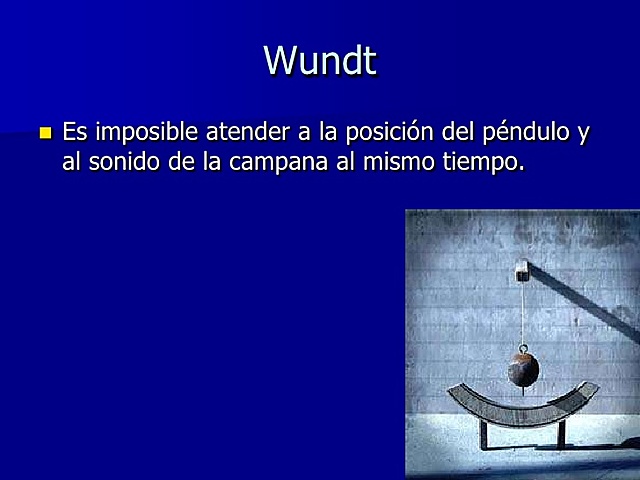 Wundt

Es imposible atender a la posición del péndulo y al sonido de la campana al mismo tiempo.